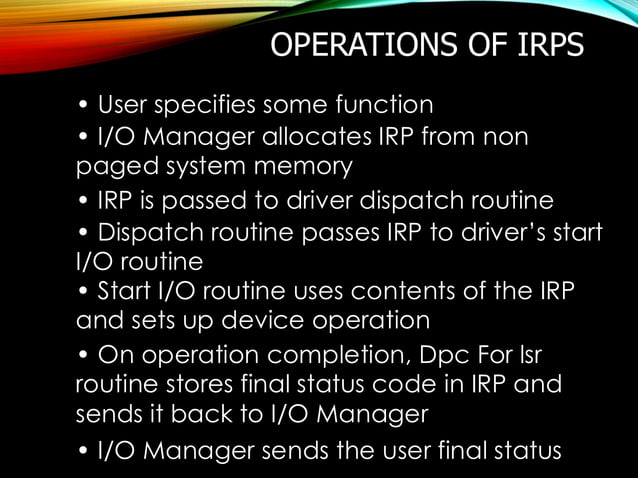 OPERATIONS OF IRPS

• User specifies some function
• I/O Manager allocates IRP from non paged system memory
• IRP is passed to driver dispatch routine
• Dispatch routine passes IRP to driver's start I/O routine
• Start I/O routine uses contents of the IRP and sets up device operation
• On operation completion, Dpc For Isr routine stores final status code in IRP and sends it back to I/O Manager
• I/O Manager sends the user final status